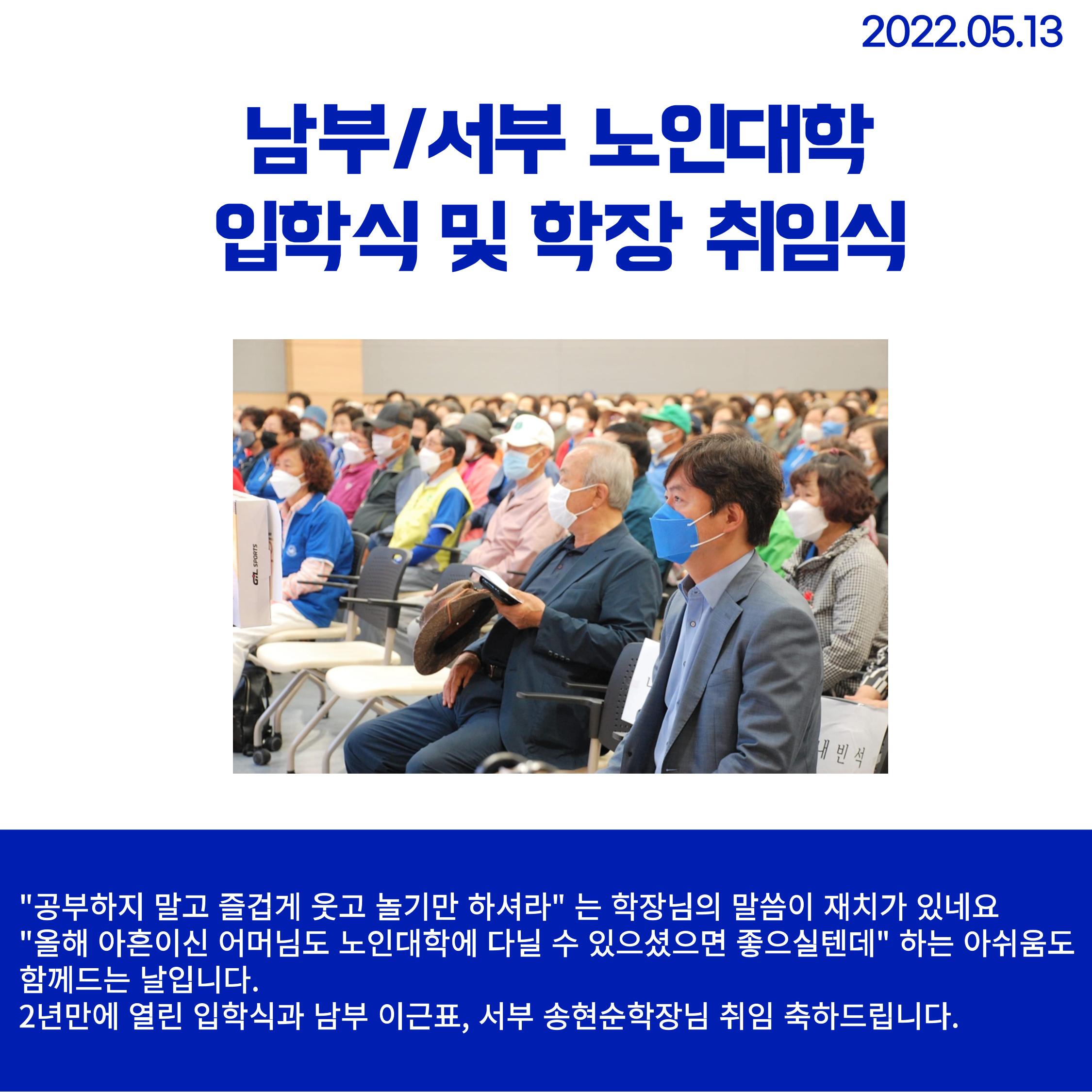 2022.05.13

남부/서부 노인대학
입학식 및 학장 취임식

GTL SPORTS

내빈석

"공부하지 말고 즐겁게 웃고 놀기만 하셔라" 는 학장님의 말씀이 재치가 있네요
"올해 아흔이신 어머님도 노인대학에 다닐 수 있으셨으면 좋으실텐데" 하는 아쉬움도 함께드는 날입니다.
2년만에 열린 입학식과 남부 이근표, 서부 송현순학장님 취임 축하드립니다.